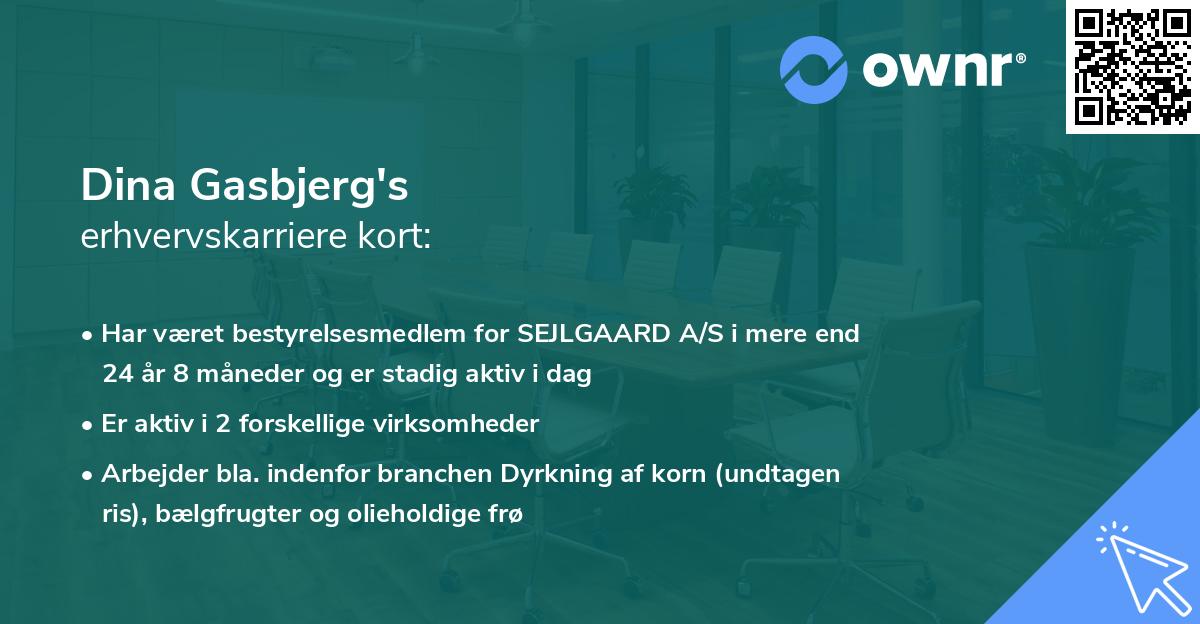 ownr®

Dina Gasbjerg's
erhvervskarriere kort:

• Har været bestyrelsesmedlem for SEJLGAARD A/S i mere end 24 år 8 måneder og er stadig aktiv i dag

• Er aktiv i 2 forskellige virksomheder

• Arbejder bla. indenfor branchen Dyrkning af korn (undtagen ris), bælgfrugter og olieholdige frø